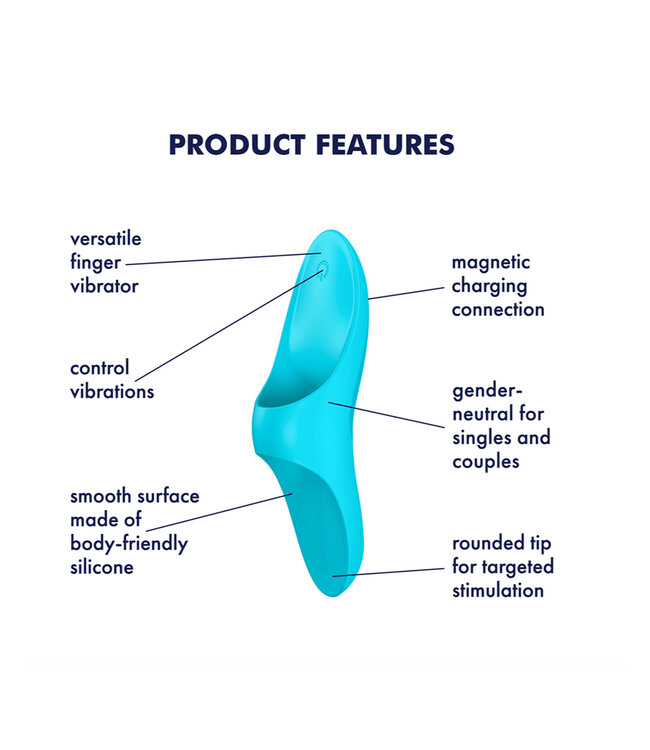 PRODUCT FEATURES

versatile finger vibrator

control vibrations

smooth surface made of body-friendly silicone

magnetic charging connection

gender-neutral for singles and couples

rounded tip for targeted stimulation